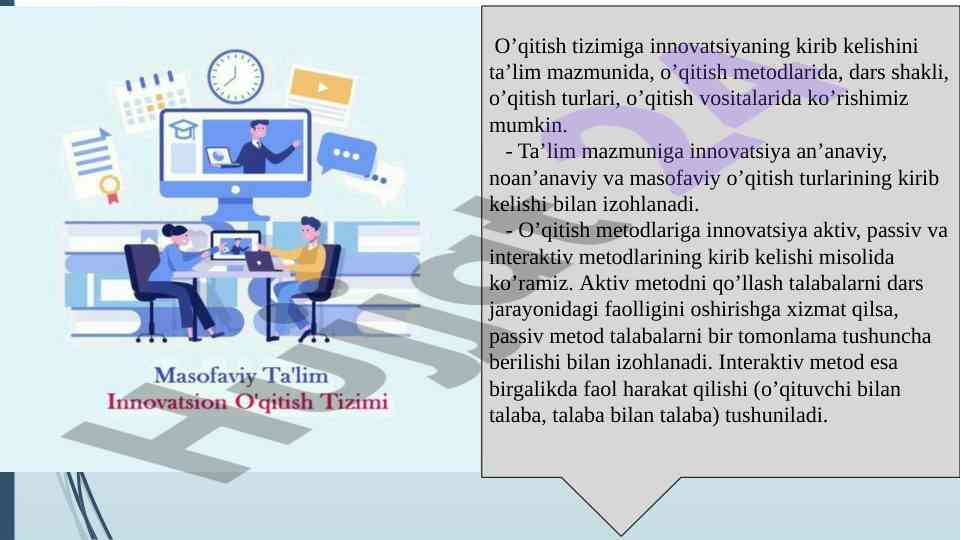 Masofaviy Ta'lim
Innovatsion O'qitish Tizimi

O’qitish tizimiga innovatsiyaning kirib kelishini ta’lim mazmunida, o’qitish metodlarida, dars shakli, o’qitish turlari, o’qitish vositalarida ko’rishimiz mumkin.

- Ta’lim mazmuniga innovatsiya an’anaviy, noan’anaviy va masofaviy o’qitish turlarining kirib kelishi bilan izohlanadi.

- O’qitish metodlariga innovatsiya aktiv, passiv va interaktiv metodlarining kirib kelishi misolida ko’ramiz. Aktiv metodni qo’llash talabalarni dars jarayonidagi faolligini oshirishga xizmat qilsa, passiv metod talabalarni bir tomonlama tushuncha berilishi bilan izohlanadi. Interaktiv metod esa birgalikda faol harakat qilishi (o’qituvchi bilan talaba, talaba bilan talaba) tushuniladi.

Hujjat